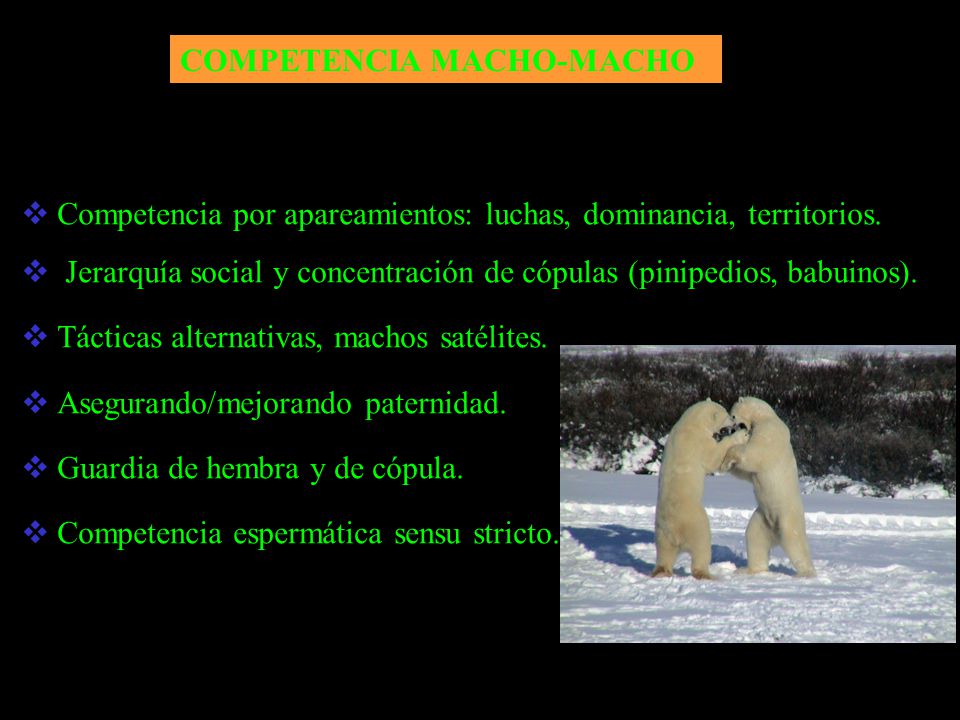 COMPETENCIA MACHO-MACHO

❖ Competencia por apareamientos: luchas, dominancia, territorios.

❖ Jerarquía social y concentración de cópulas (pinipedios, babuinos).

❖ Tácticas alternativas, machos satélites.

❖ Asegurando/mejorando paternidad.

❖ Guardia de hembra y de cópula.

❖ Competencia espermática sensu stricto.